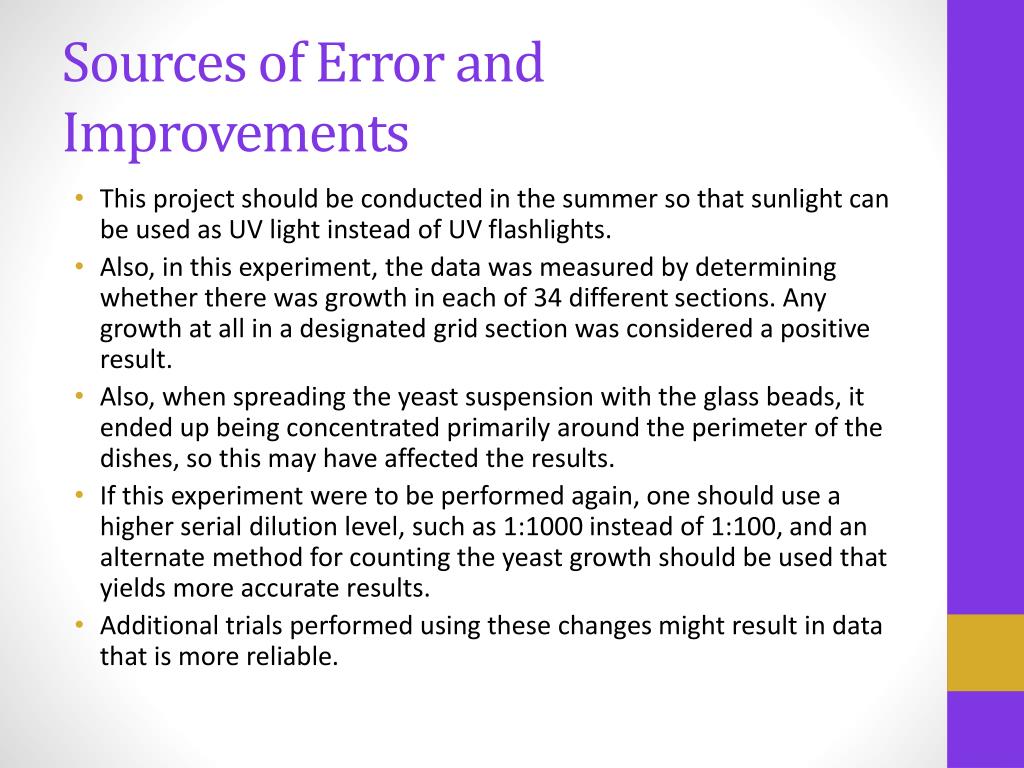 Sources of Error and Improvements

• This project should be conducted in the summer so that sunlight can be used as UV light instead of UV flashlights.
• Also, in this experiment, the data was measured by determining whether there was growth in each of 34 different sections. Any growth at all in a designated grid section was considered a positive result.
• Also, when spreading the yeast suspension with the glass beads, it ended up being concentrated primarily around the perimeter of the dishes, so this may have affected the results.
• If this experiment were to be performed again, one should use a higher serial dilution level, such as 1:1000 instead of 1:100, and an alternate method for counting the yeast growth should be used that yields more accurate results.
• Additional trials performed using these changes might result in data that is more reliable.